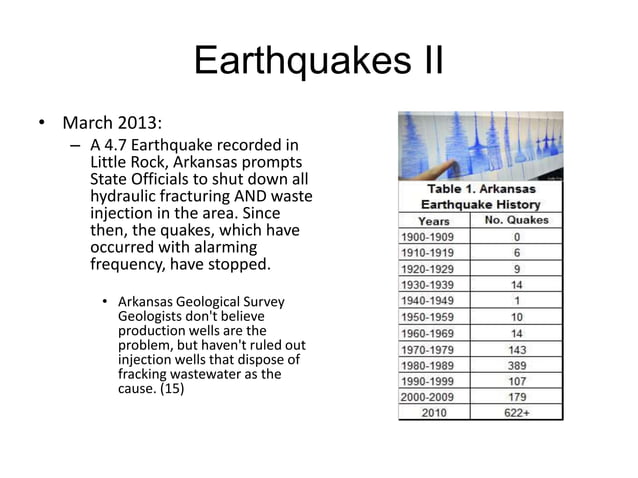 Earthquakes II

• March 2013:
– A 4.7 Earthquake recorded in Little Rock, Arkansas prompts State Officials to shut down all hydraulic fracturing AND waste injection in the area. Since then, the quakes, which have occurred with alarming frequency, have stopped.

• Arkansas Geological Survey Geologists don't believe production wells are the problem, but haven't ruled out injection wells that dispose of fracking wastewater as the cause. (15)

Table 1. Arkansas Earthquake History

| Years | No. Quakes |
|---|---|
| 1900-1909 | 0 |
| 1910-1919 | 6 |
| 1920-1929 | 9 |
| 1930-1939 | 14 |
| 1940-1949 | 1 |
| 1950-1959 | 10 |
| 1960-1969 | 14 |
| 1970-1979 | 143 |
| 1980-1989 | 389 |
| 1990-1999 | 107 |
| 2000-2009 | 179 |
| 2010 | 622+ |